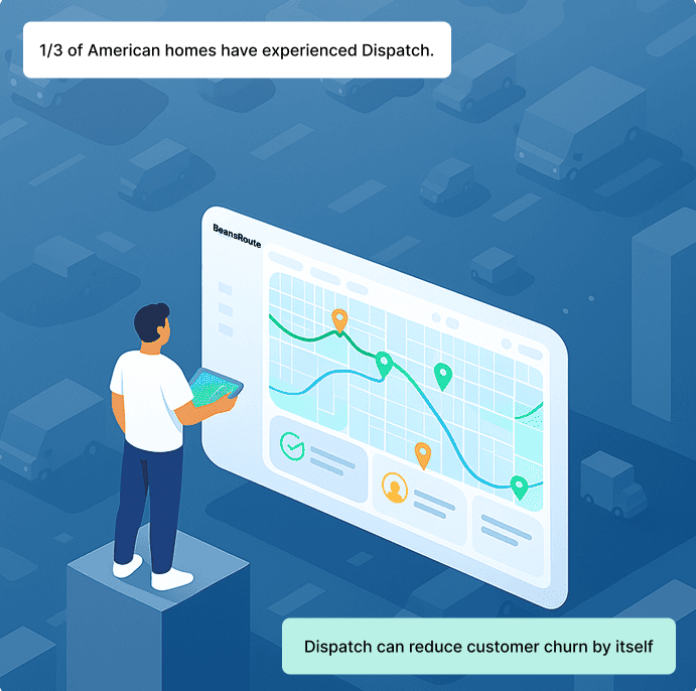 1/3 of American homes have experienced Dispatch.

BeansRoute

Dispatch can reduce customer churn by itself